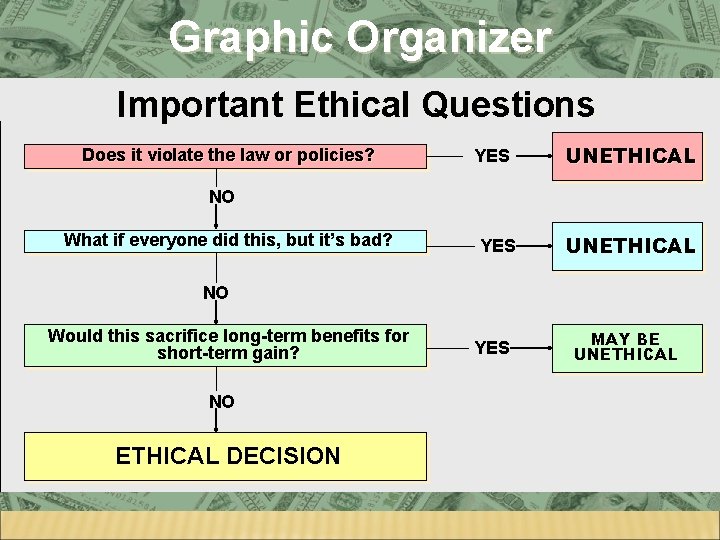 Graphic Organizer

Important Ethical Questions

Does it violate the law or policies?

YES

UNETHICAL

NO

What if everyone did this, but it's bad?

YES

UNETHICAL

NO

Would this sacrifice long-term benefits for short-term gain?

YES

MAY BE UNETHICAL

NO

ETHICAL DECISION